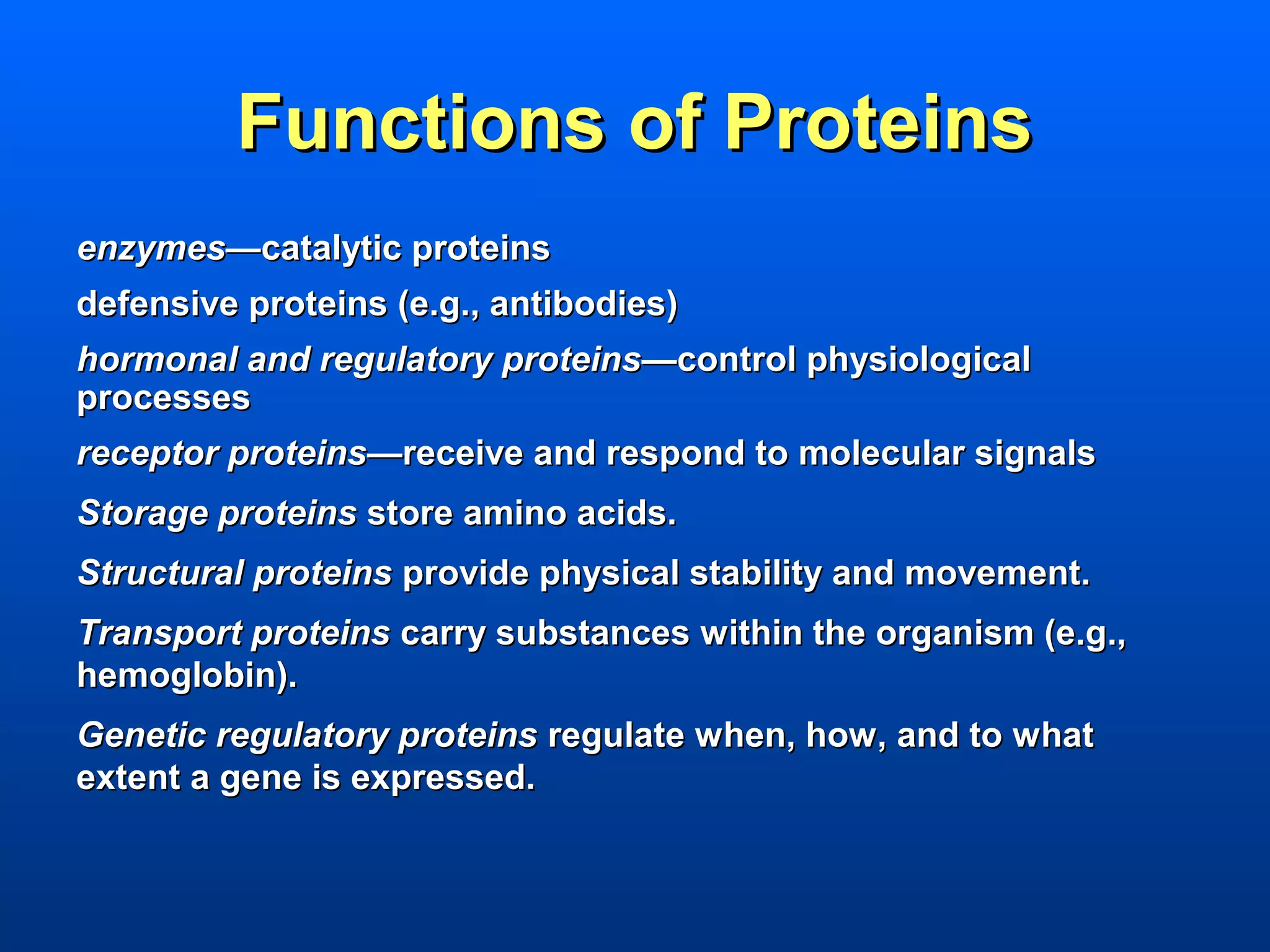 Functions of Proteins

enzymes—catalytic proteins

defensive proteins (e.g., antibodies)

hormonal and regulatory proteins—control physiological processes

receptor proteins—receive and respond to molecular signals

Storage proteins store amino acids.

Structural proteins provide physical stability and movement.

Transport proteins carry substances within the organism (e.g., hemoglobin).

Genetic regulatory proteins regulate when, how, and to what extent a gene is expressed.